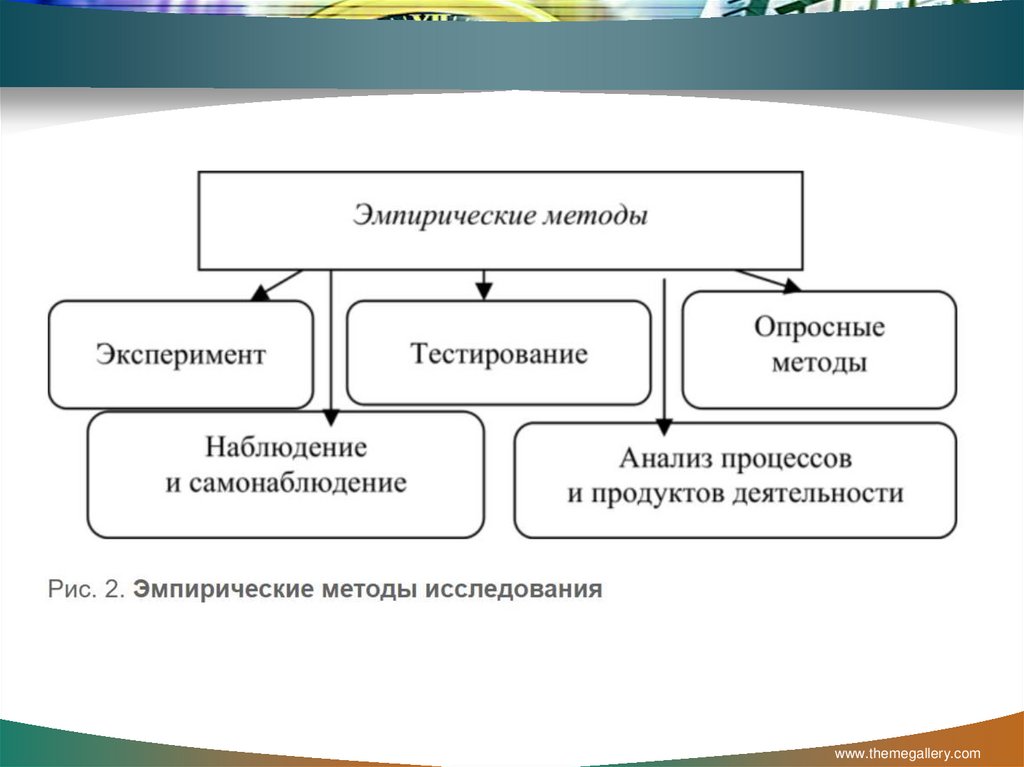 Эмпирические методы

Эксперимент

Тестирование

Опросные методы

Наблюдение и самонаблюдение

Анализ процессов и продуктов деятельности

Рис. 2. Эмпирические методы исследования

www.themegallery.com